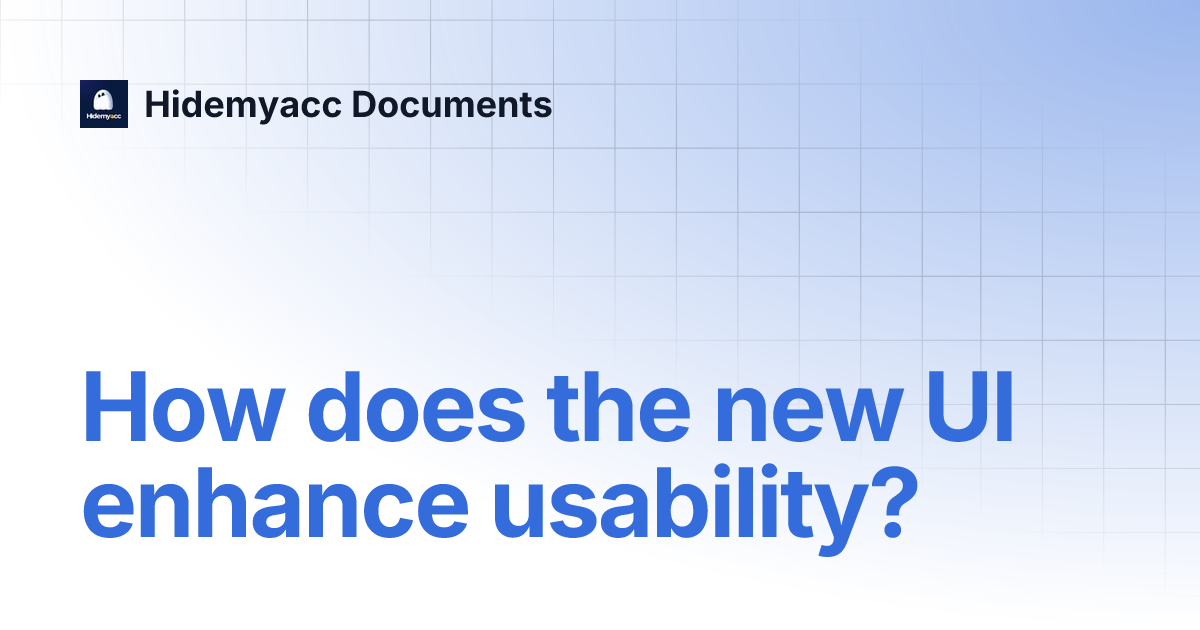 Hidemyacc

Hidemyacc Documents

How does the new UI enhance usability?